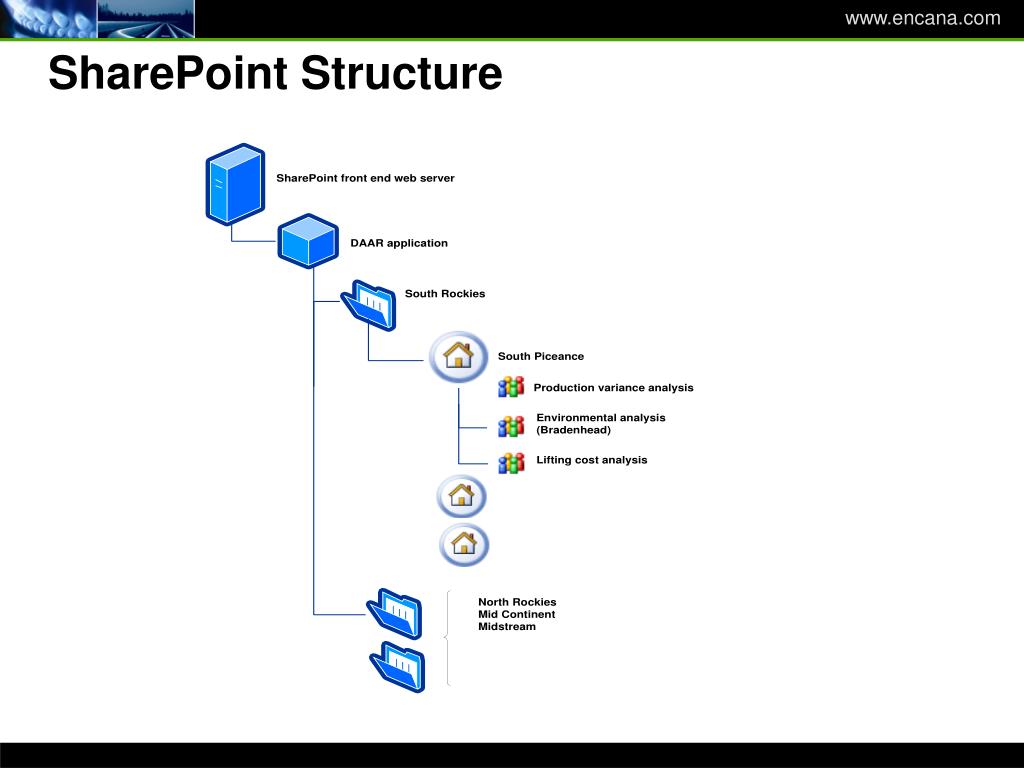 www.encana.com

SharePoint Structure

SharePoint front end web server

DAAR application

South Rockies

South Piceance

Production variance analysis

Environmental analysis (Bradenhead)

Lifting cost analysis

North Rockies
Mid Continent
Midstream